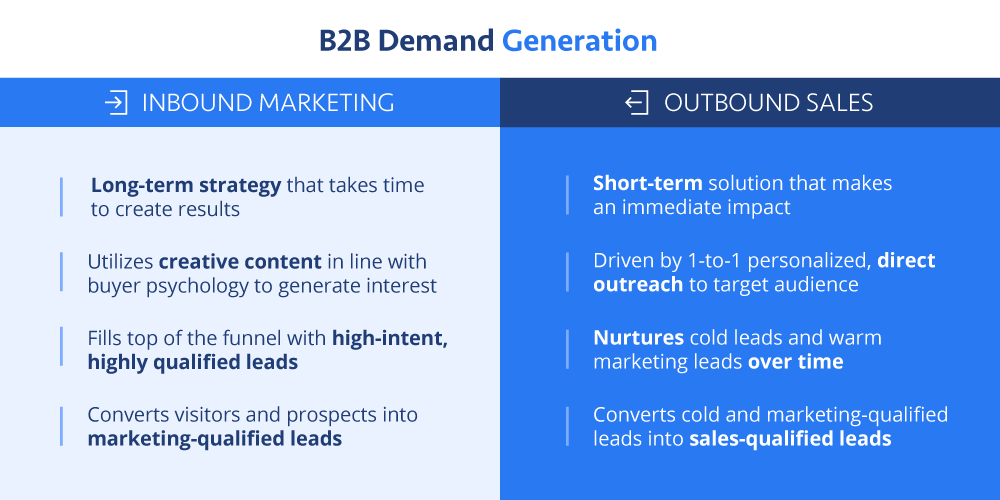 B2B Demand Generation

INBOUND MARKETING

Long-term strategy that takes time to create results

Utilizes creative content in line with buyer psychology to generate interest

Fills top of the funnel with high-intent, highly qualified leads

Converts visitors and prospects into marketing-qualified leads

OUTBOUND SALES

Short-term solution that makes an immediate impact

Driven by 1-to-1 personalized, direct outreach to target audience

Nurtures cold leads and warm marketing leads over time

Converts cold and marketing-qualified leads into sales-qualified leads